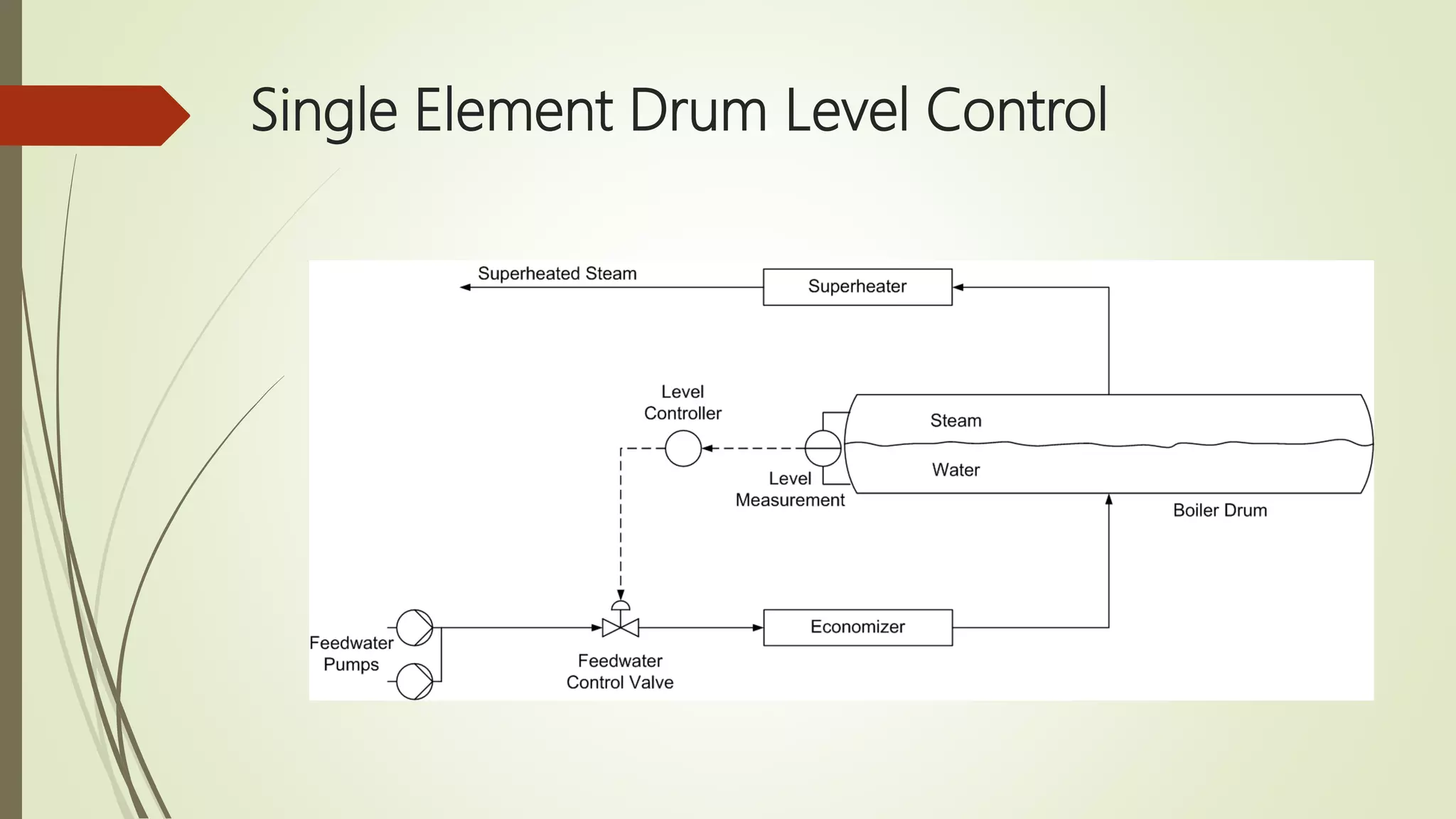 Single Element Drum Level Control

Superheated Steam

Superheater

Level Controller

Steam

Water

Level Measurement

Boiler Drum

Feedwater Pumps

Feedwater Control Valve

Economizer